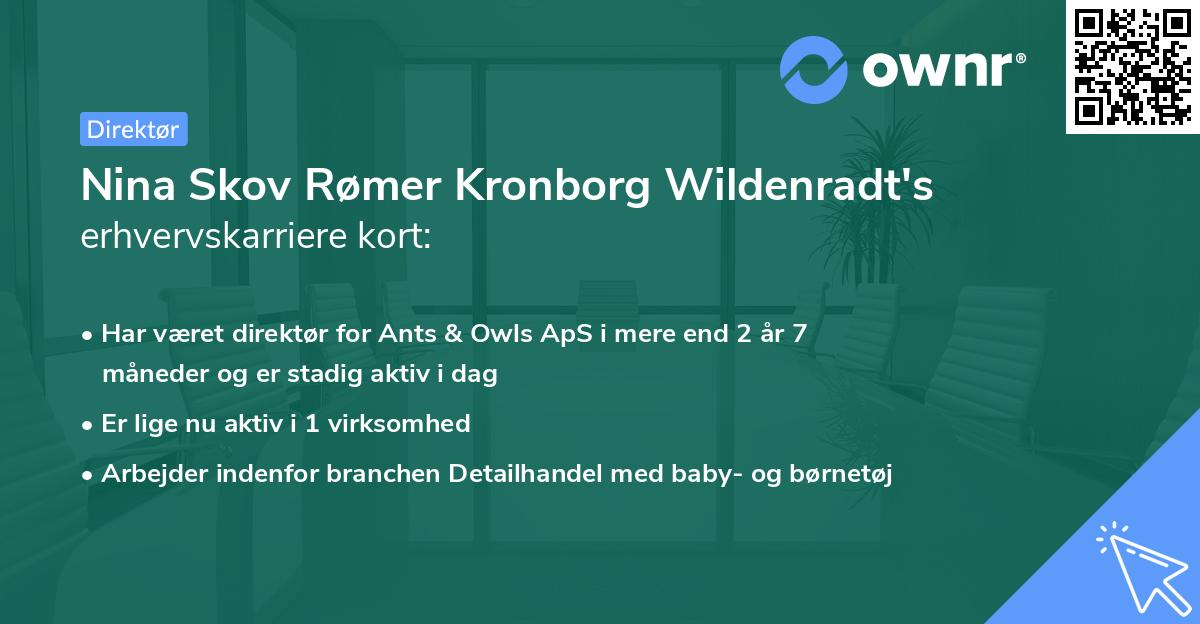 ownr®

Direktør

Nina Skov Rømer Kronborg Wildenradt's erhvervskarriere kort:

• Har været direktør for Ants & Owls ApS i mere end 2 år 7 måneder og er stadig aktiv i dag

• Er lige nu aktiv i 1 virksomhed

• Arbejder indenfor branchen Detailhandel med baby- og børnetøj